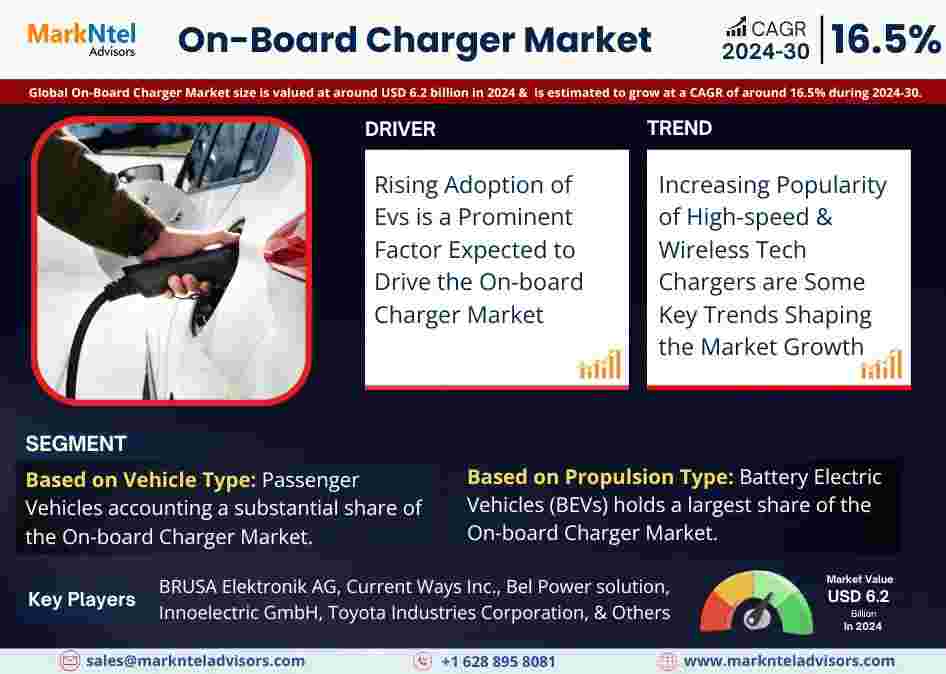 MarkNtel Advisors

On-Board Charger Market

CAGR 2024-30 | 16.5%

Global On-Board Charger Market size is valued at around USD 6.2 billion in 2024 & is estimated to grow at a CAGR of around 16.5% during 2024-30.

DRIVER

Rising Adoption of Evs is a Prominent Factor Expected to Drive the On-board Charger Market

TREND

Increasing Popularity of High-speed & Wireless Tech Chargers are Some Key Trends Shaping the Market Growth

SEGMENT

Based on Vehicle Type: Passenger Vehicles accounting a substantial share of the On-board Charger Market.

Based on Propulsion Type: Battery Electric Vehicles (BEVs) holds a largest share of the On-board Charger Market.

Key Players

BRUSA Elektronik AG, Current Ways Inc., Bel Power solution, Innoelectric GmbH, Toyota Industries Corporation, & Others

Market Value USD 6.2 Billion In 2024

sales@marknteladvisors.com

+1 628 895 8081

www.marknteladvisors.com